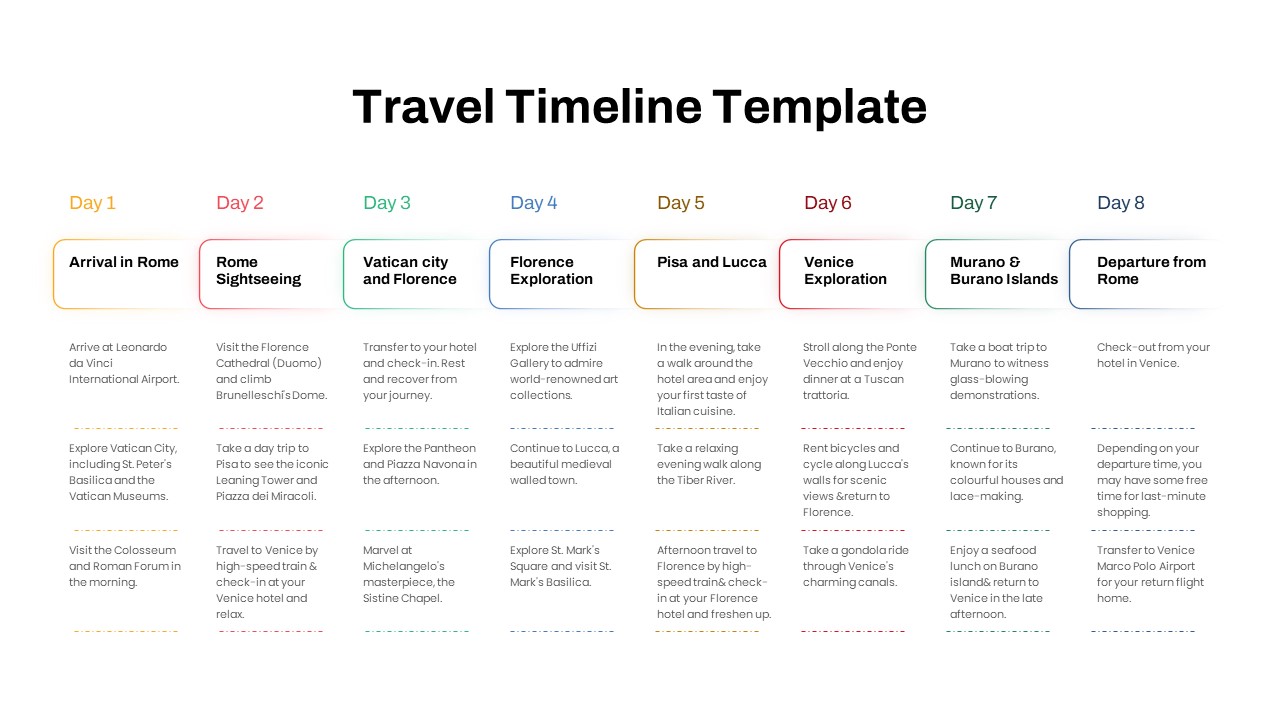 Travel Timeline Template

Day 1

Arrival in Rome

Arrive at Leonardo da Vinci International Airport.

Explore Vatican City, including St. Peter's Basilica and the Vatican Museums.

Visit the Colosseum and Roman Forum in the morning.

Day 2

Rome Sightseeing

Visit the Florence Cathedral (Duomo) and climb Brunelleschi's Dome.

Take a day trip to Pisa to see the iconic Leaning Tower and Piazza dei Miracoli.

Travel to Venice by high-speed train & check-in at your Venice hotel and relax.

Day 3

Vatican city and Florence

Transfer to your hotel and check-in. Rest and recover from your journey.

Explore the Pantheon and Piazza Navona in the afternoon.

Marvel at Michelangelo's masterpiece, the Sistine Chapel.

Day 4

Florence Exploration

Explore the Uffizi Gallery to admire world-renowned art collections.

Continue to Lucca, a beautiful medieval walled town.

Explore St. Mark's Square and visit St. Mark's Basilica.

Day 5

Pisa and Lucca

In the evening, take a walk around the hotel area and enjoy your first taste of Italian cuisine.

Take a relaxing evening walk along the Tiber River.

Afternoon travel to Florence by high-speed train& check-in at your Florence hotel and freshen up.

Day 6

Venice Exploration

Stroll along the Ponte Vecchio and enjoy dinner at a Tuscan trattoria.

Rent bicycles and cycle along Lucca's walls for scenic views &return to Florence.

Take a gondola ride through Venice's charming canals.

Day 7

Murano & Burano Islands

Take a boat trip to Murano to witness glass-blowing demonstrations.

Continue to Burano, known for its colourful houses and lace-making.

Enjoy a seafood lunch on Burano island& return to Venice in the late afternoon.

Day 8

Departure from Rome

Check-out from your hotel in Venice.

Depending on your departure time, you may have some free time for last-minute shopping.

Transfer to Venice Marco Polo Airport for your return flight home.